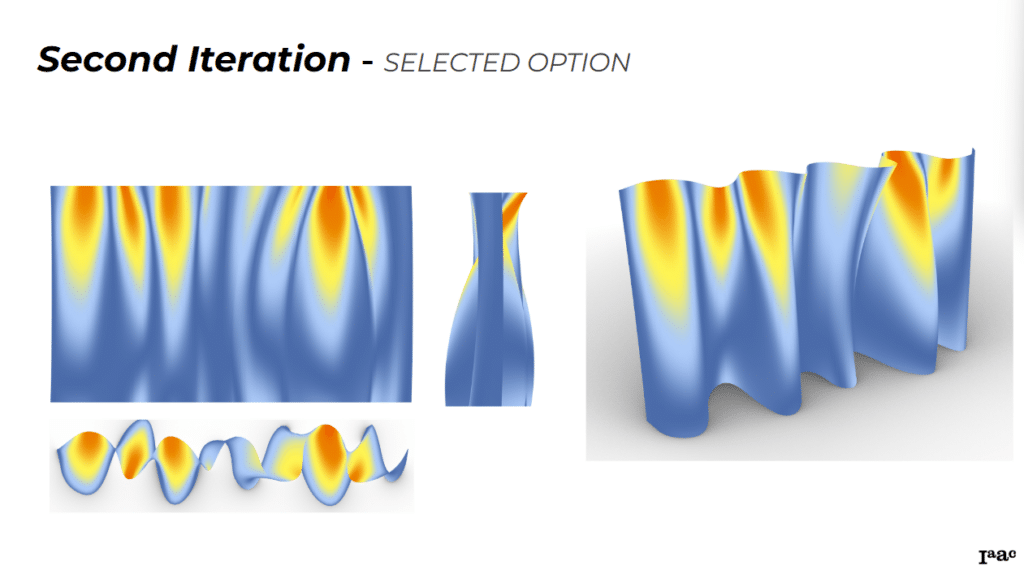 Second Iteration - SELECTED OPTION

Iaac